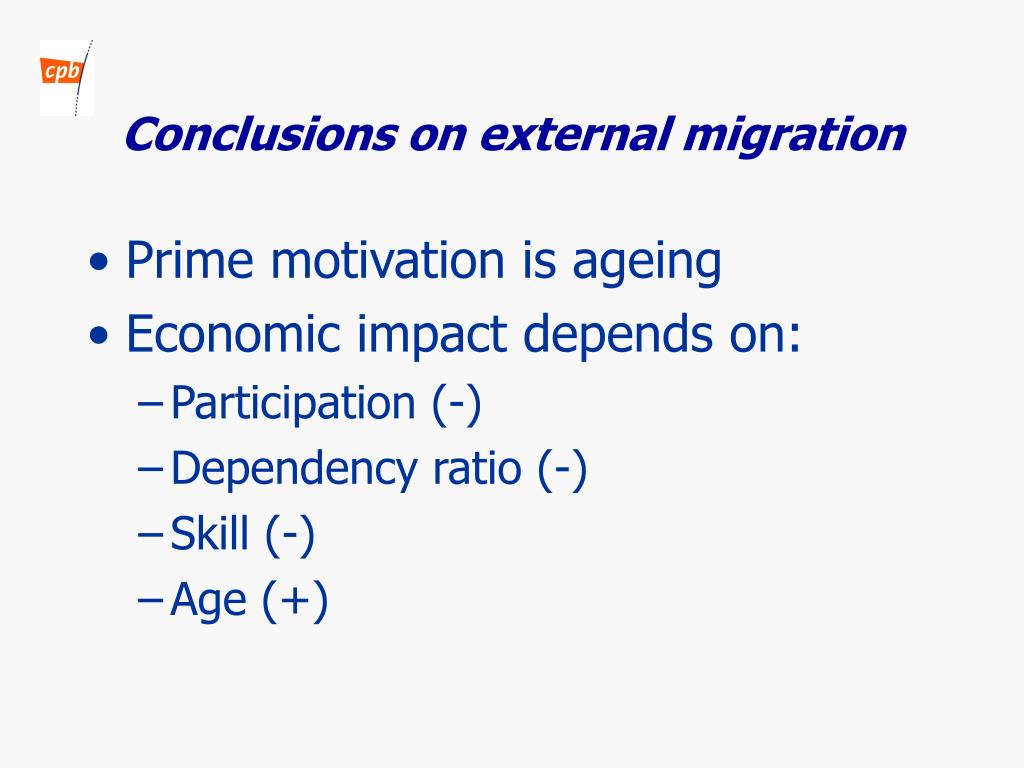 cpb

Conclusions on external migration

• Prime motivation is ageing
• Economic impact depends on:
– Participation (-)
– Dependency ratio (-)
– Skill (-)
– Age (+)